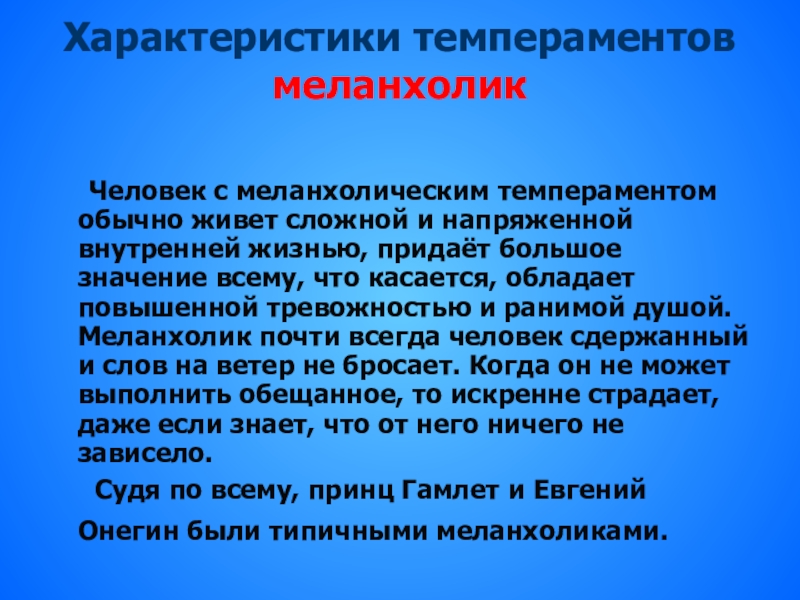 Характеристики темпераментов меланхолик

Человек с меланхолическим темпераментом обычно живет сложной и напряженной внутренней жизнью, придаёт большое значение всему, что касается, обладает повышенной тревожностью и ранимой душой. Меланхолик почти всегда человек сдержанный и слов на ветер не бросает. Когда он не может выполнить обещанное, то искренне страдает, даже если знает, что от него ничего не зависело.

Судя по всему, принц Гамлет и Евгений Онегин были типичными меланхоликами.